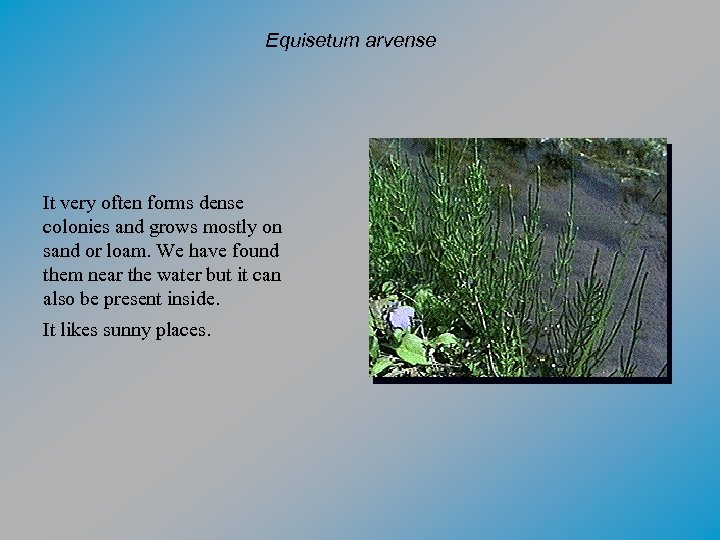 Equisetum arvense

It very often forms dense colonies and grows mostly on sand or loam. We have found them near the water but it can also be present inside.

It likes sunny places.